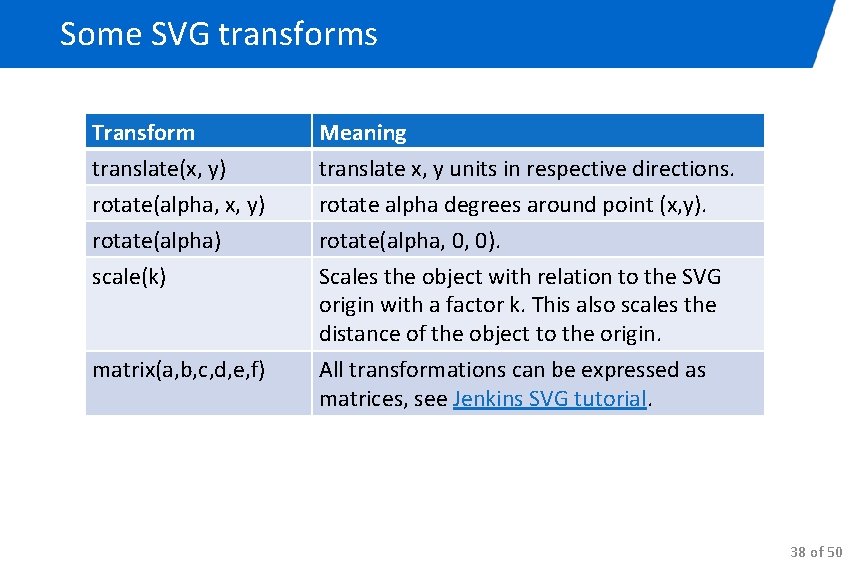 Some SVG transforms

| Transform | Meaning |
|---|---|
| translate(x, y) | translate x, y units in respective directions. |
| rotate(alpha, x, y) | rotate alpha degrees around point (x,y). |
| rotate(alpha) | rotate(alpha, 0, 0). |
| scale(k) | Scales the object with relation to the SVG origin with a factor k. This also scales the distance of the object to the origin. |
| matrix(a,b,c,d,e,f) | All transformations can be expressed as matrices, see Jenkins SVG tutorial. |

38 of 50